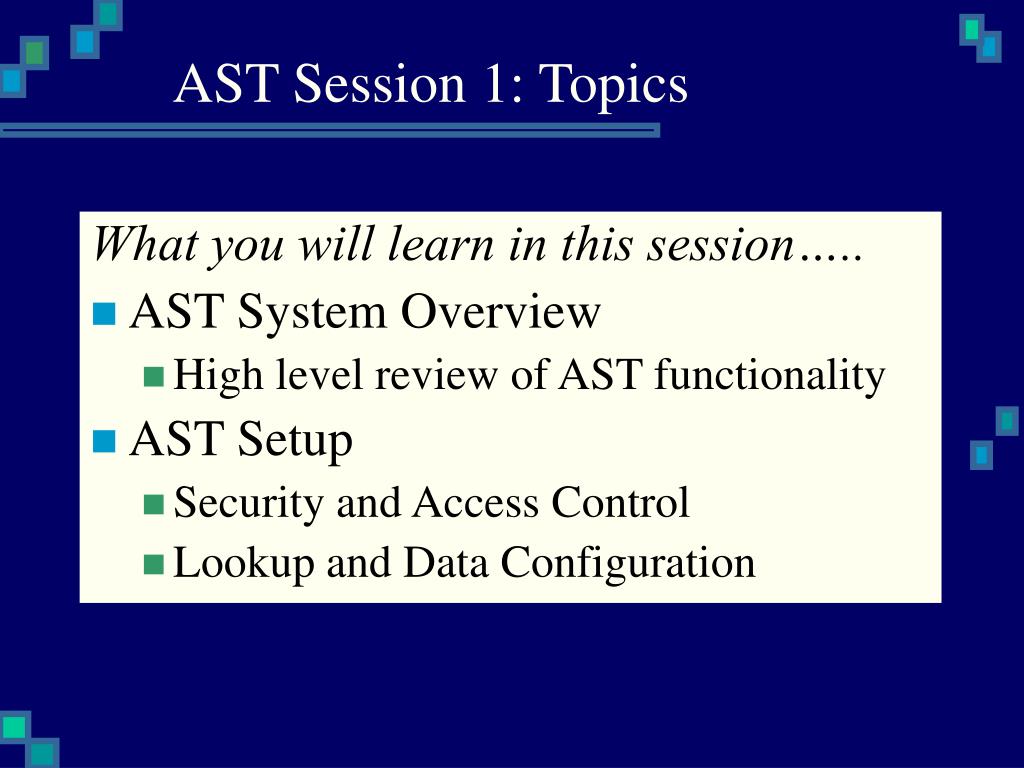 AST Session 1: Topics

What you will learn in this session…..

AST System Overview

High level review of AST functionality

AST Setup

Security and Access Control

Lookup and Data Configuration